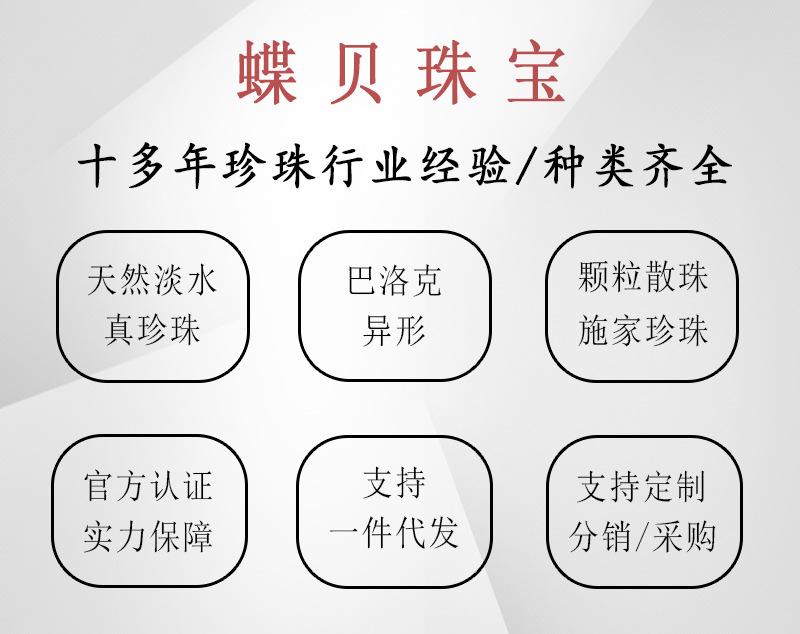 蝶贝珠宝

十多年珍珠行业经验/种类齐全

天然淡水
真珍珠

巴洛克
异形

颗粒散珠
施家珍珠

官方认证
实力保障

支持
一件代发

支持定制
分销/采购